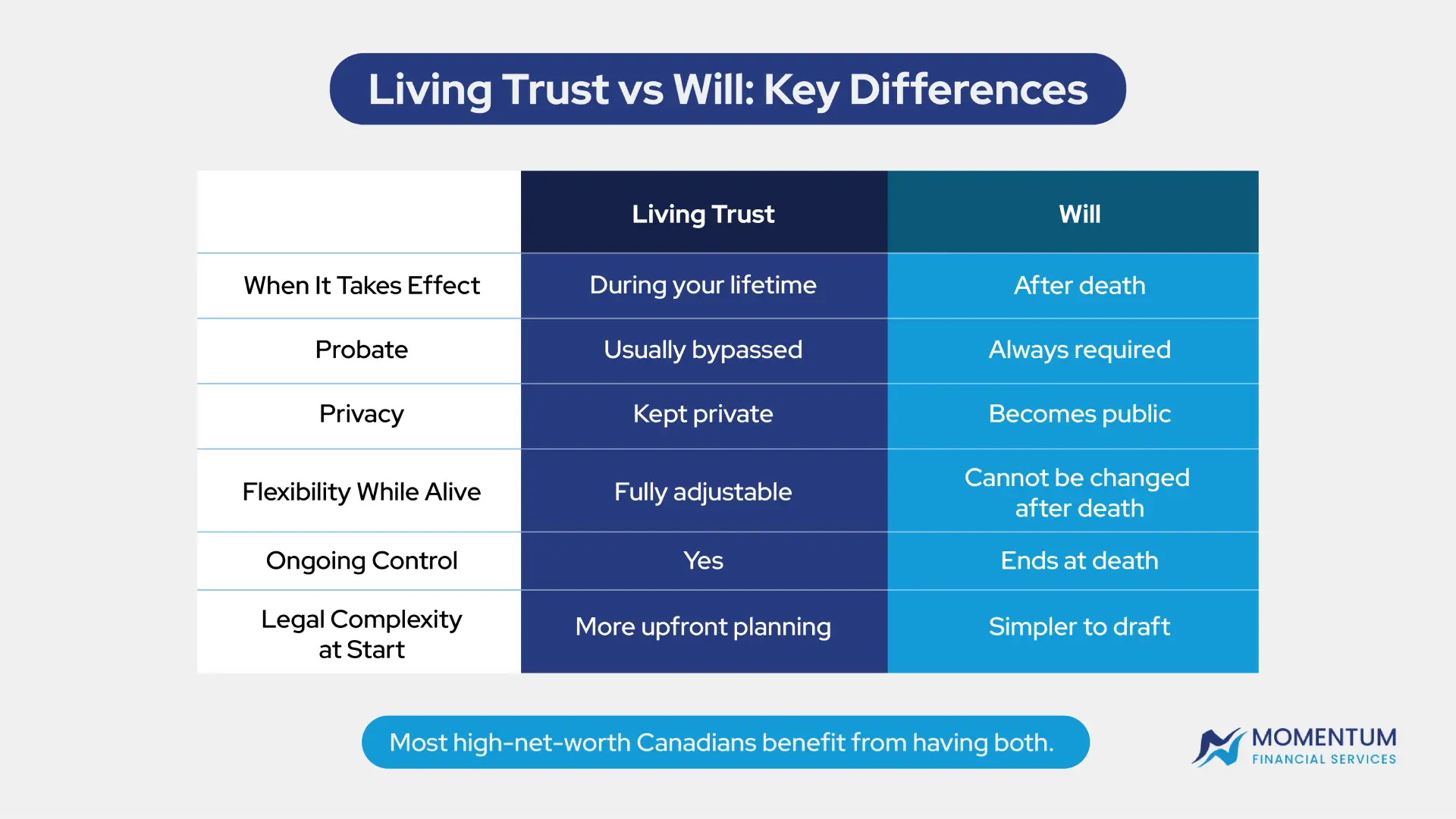 Living Trust vs Will: Key Differences

| | Living Trust | Will |
|---|---|---|
| When It Takes Effect | During your lifetime | After death |
| Probate | Usually bypassed | Always required |
| Privacy | Kept private | Becomes public |
| Flexibility While Alive | Fully adjustable | Cannot be changed after death |
| Ongoing Control | Yes | Ends at death |
| Legal Complexity at Start | More upfront planning | Simpler to draft |

Most high-net-worth Canadians benefit from having both.

MOMENTUM
FINANCIAL SERVICES